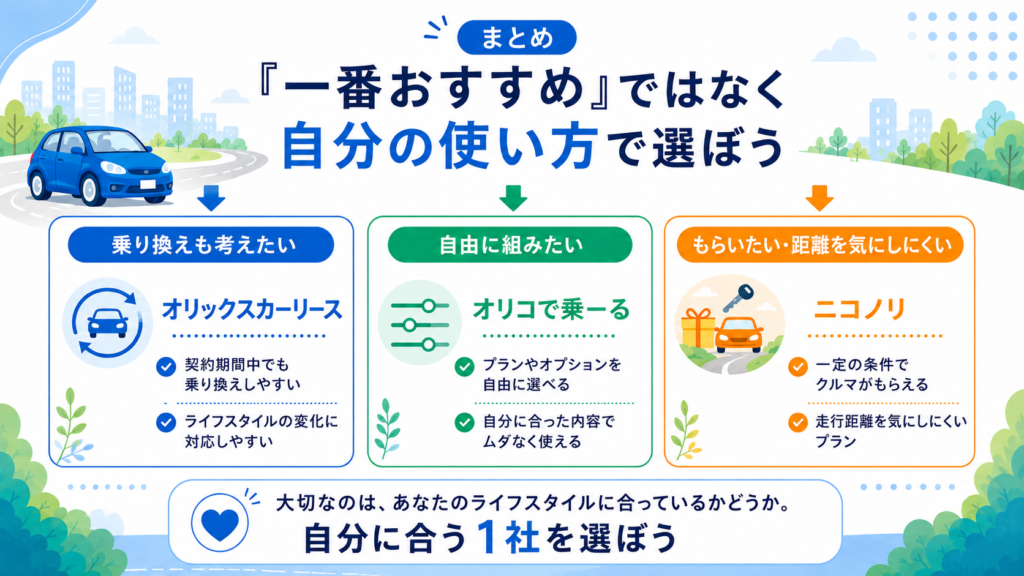 まとめ

『一番おすすめ』ではなく
自分の使い方で選ぼう

乗り換えも考えたい

オリックスカーリース

契約期間中でも乗り換えしやすい

ライフスタイルの変化に対応しやすい

自由に組みたい

オリコで乗ーる

プランやオプションを自由に選べる

自分に合った内容でムダなく使える

もらいたい・距離を気にしにくい

ニコノリ

一定の条件でクルマがもらえる

走行距離を気にしにくいプラン

大切なのは、あなたのライフスタイルに合っているかどうか。
自分に合う1社を選ぼう